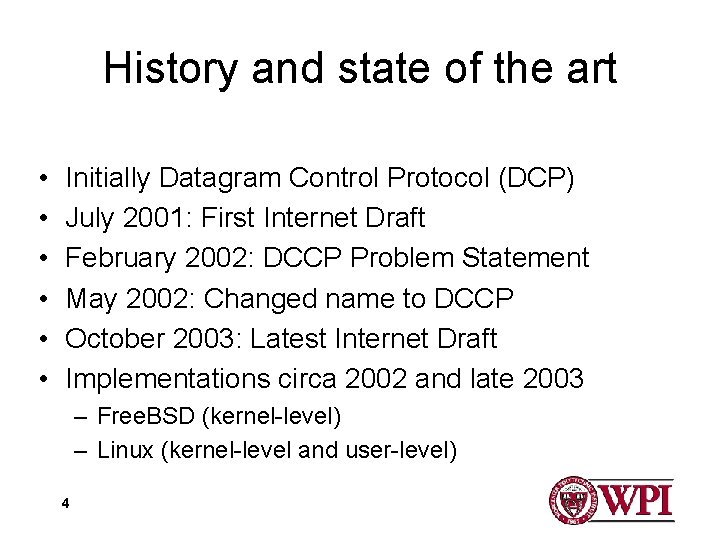 History and state of the art

• Initially Datagram Control Protocol (DCP)
• July 2001: First Internet Draft
• February 2002: DCCP Problem Statement
• May 2002: Changed name to DCCP
• October 2003: Latest Internet Draft
• Implementations circa 2002 and late 2003
  – FreeBSD (kernel-level)
  – Linux (kernel-level and user-level)

4

WPI